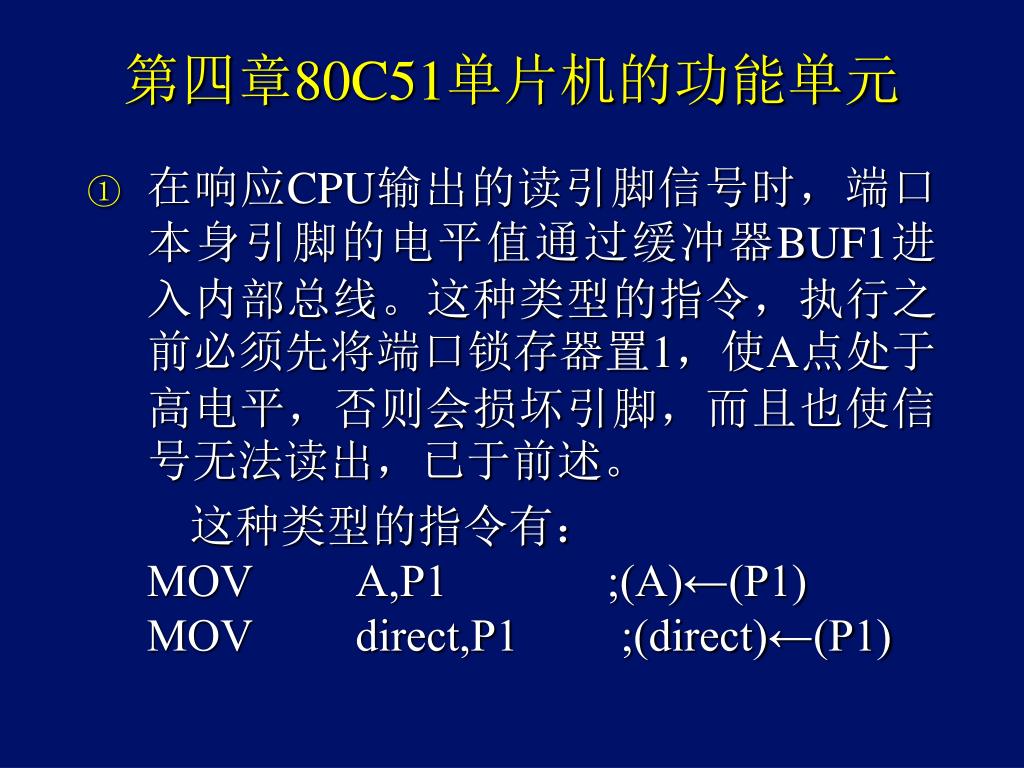 第四章80C51单片机的功能单元

① 在响应CPU输出的读引脚信号时，端口本身引脚的电平值通过缓冲器BUF1进入内部总线。这种类型的指令，执行之前必须先将端口锁存器置1，使A点处于高电平，否则会损坏引脚，而且也使信号无法读出，已于前述。

这种类型的指令有：

MOV A,P1 ;(A)←(P1)

MOV direct,P1 ;(direct)←(P1)